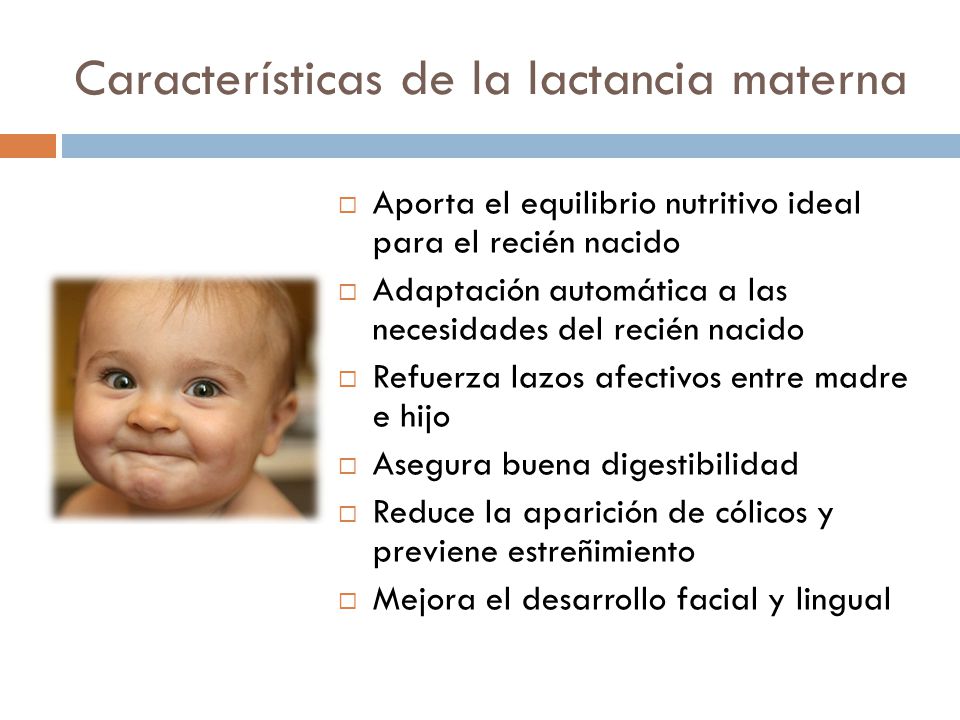 Características de la lactancia materna

□ Aporta el equilibrio nutritivo ideal para el recién nacido
□ Adaptación automática a las necesidades del recién nacido
□ Refuerza lazos afectivos entre madre e hijo
□ Asegura buena digestibilidad
□ Reduce la aparición de cólicos y previene estreñimiento
□ Mejora el desarrollo facial y lingual